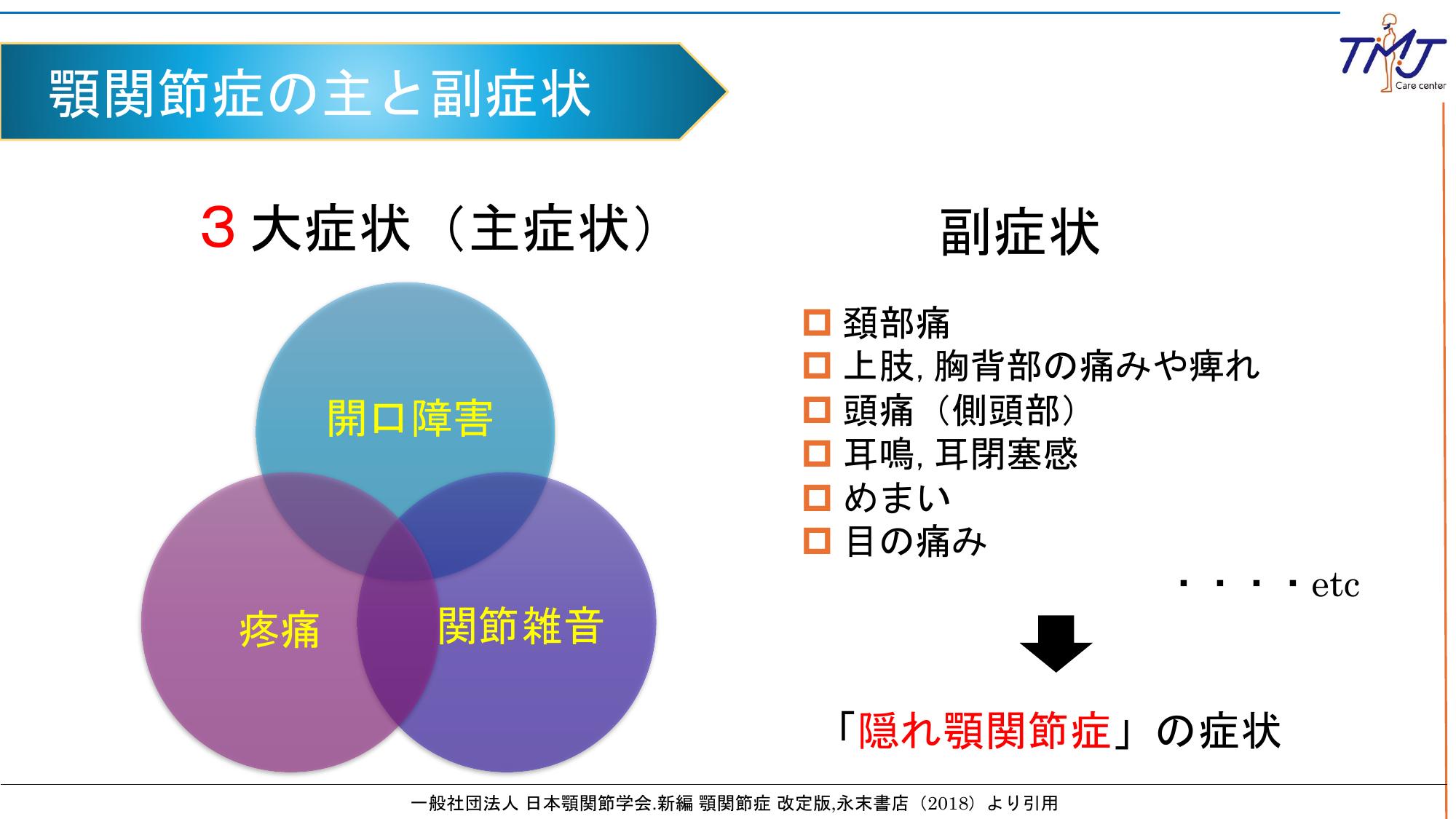 顎関節症の主と副症状

TMJ Care center

3 大症状（主症状）

開口障害

疼痛

関節雑音

副症状

□ 頚部痛
□ 上肢, 胸背部の痛みや痺れ
□ 頭痛（側頭部）
□ 耳鳴, 耳閉塞感
□ めまい
□ 目の痛み

・・・・etc

「隠れ顎関節症」の症状

一般社団法人 日本顎関節学会.新編 顎関節症 改定版,永末書店（2018）より引用